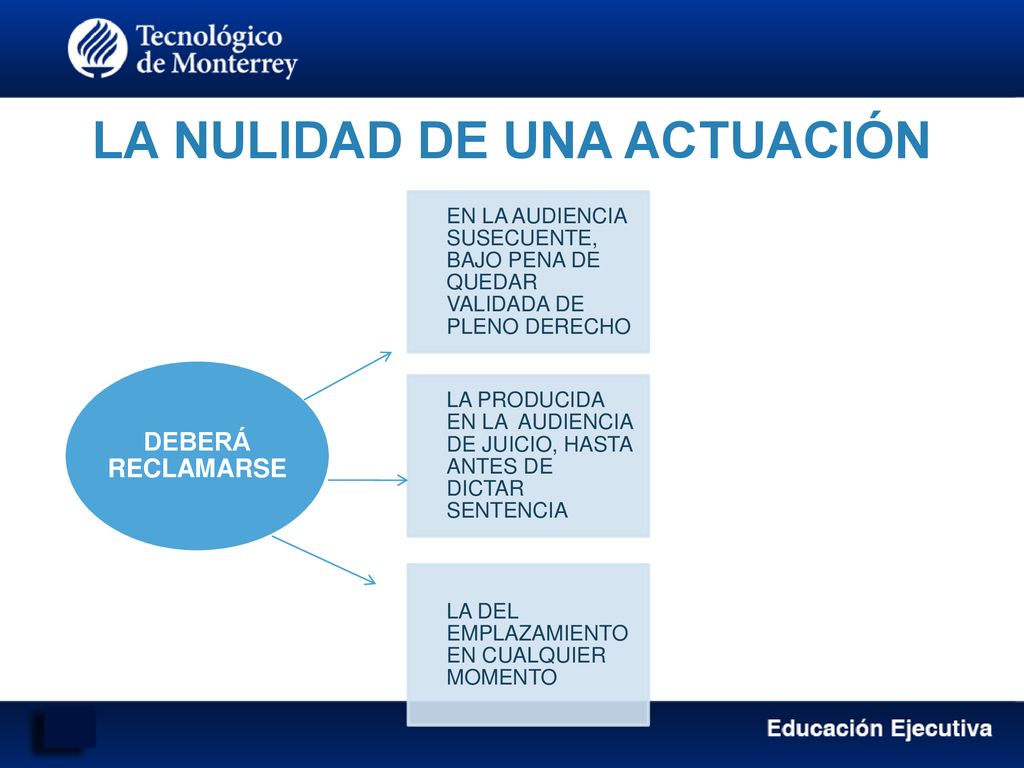 Tecnológico de Monterrey

LA NULIDAD DE UNA ACTUACIÓN

DEBERÁ RECLAMARSE

EN LA AUDIENCIA SUSECUENTE, BAJO PENA DE QUEDAR VALIDADA DE PLENO DERECHO

LA PRODUCIDA EN LA AUDIENCIA DE JUICIO, HASTA ANTES DE DICTAR SENTENCIA

LA DEL EMPLAZAMIENTO EN CUALQUIER MOMENTO

Educación Ejecutiva